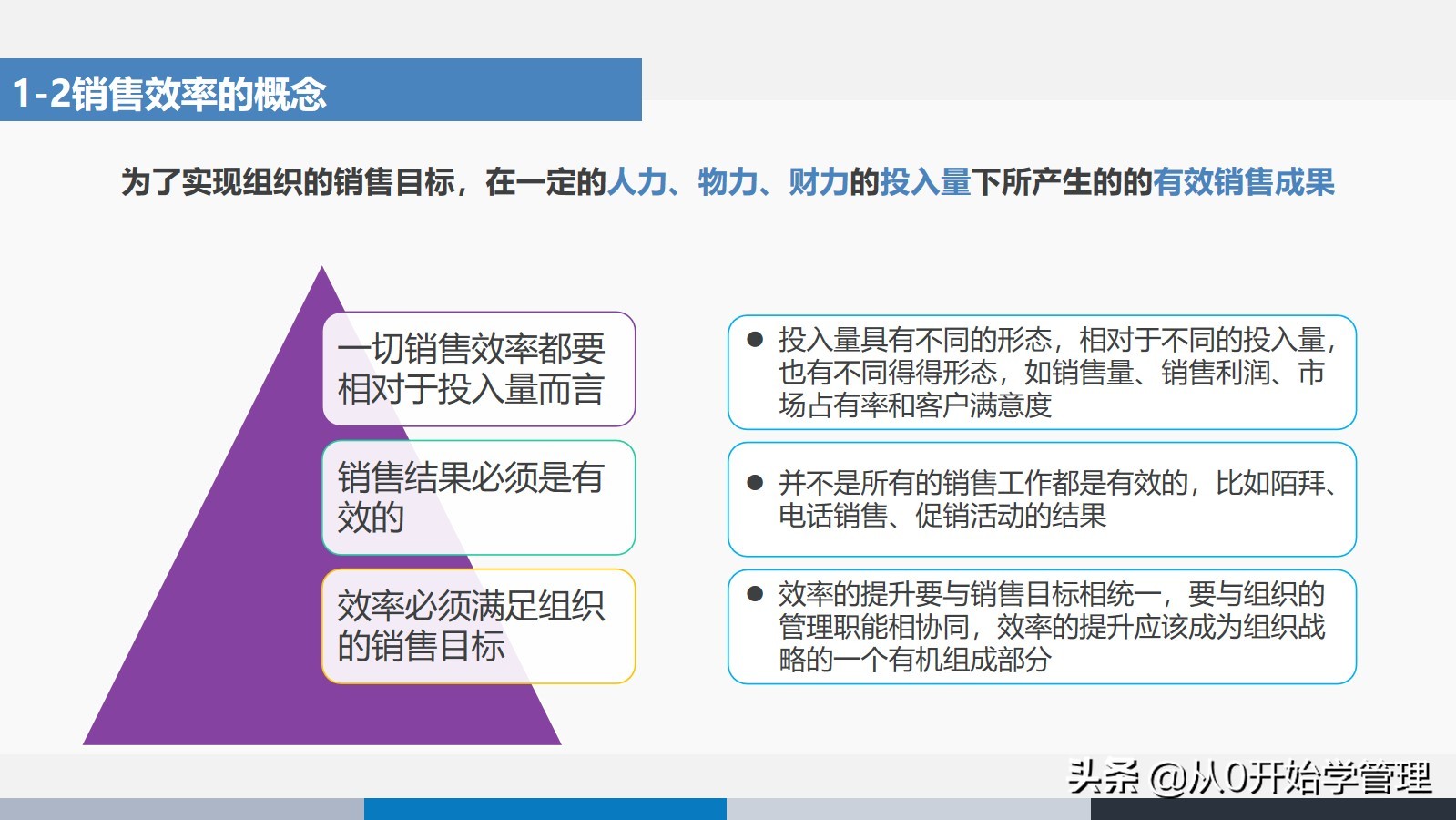 1-2销售效率的概念

为了实现组织的销售目标，在一定的人力、物力、财力的投入量下所产生的的有效销售成果

一切销售效率都要相对于投入量而言

销售结果必须是有效的

效率必须满足组织的销售目标

● 投入量具有不同的形态，相对于不同的投入量，也有不同得得形态，如销售量、销售利润、市场占有率和客户满意度

● 并不是所有的销售工作都是有效的，比如陌拜、电话销售、促销活动的结果

● 效率的提升要与销售目标相统一，要与组织的管理职能相协同，效率的提升应该成为组织战略的一个有机组成部分

头条 @从0开始学管理